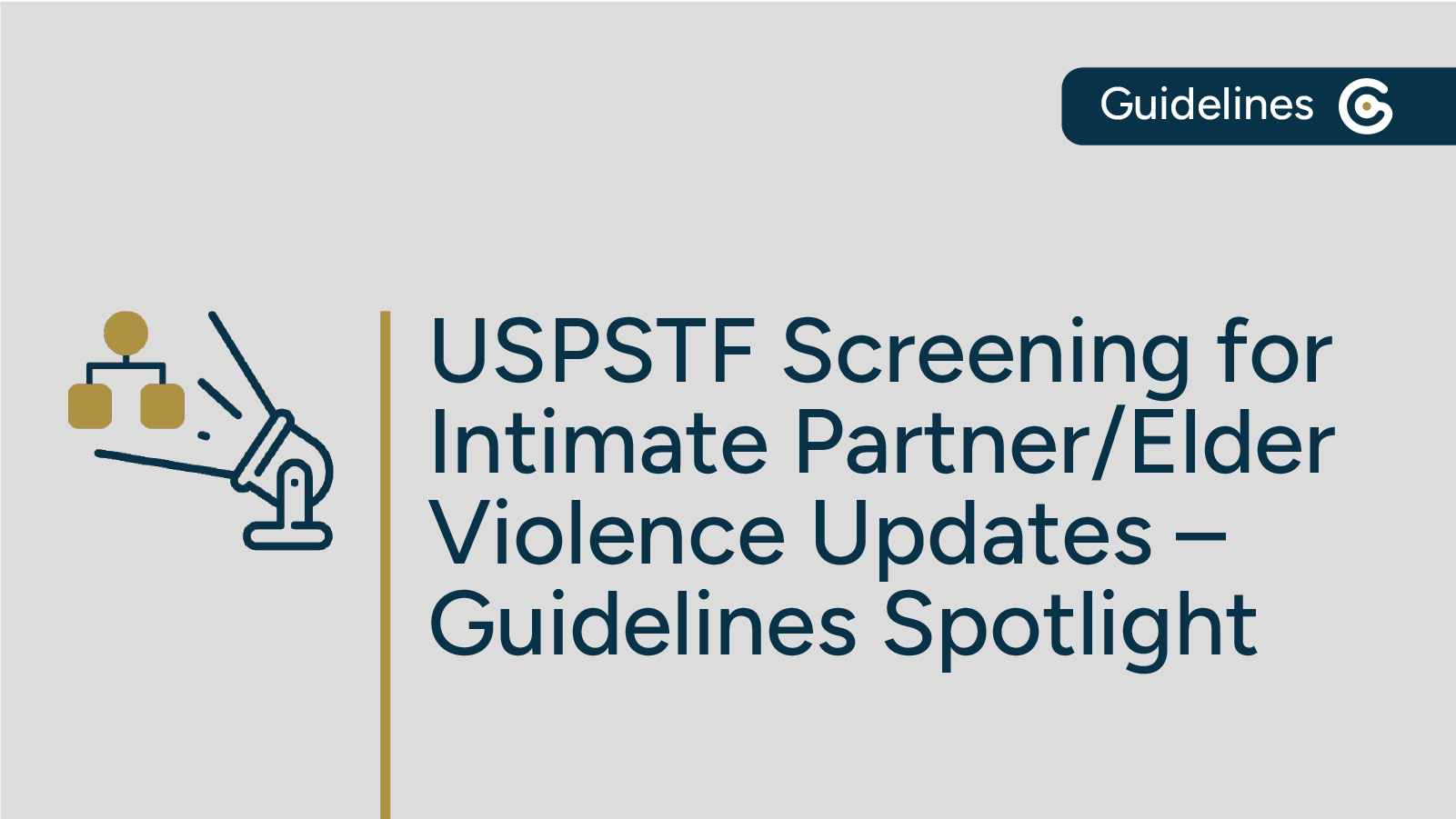 Guidelines

USPSTF Screening for Intimate Partner/Elder Violence Updates – Guidelines Spotlight